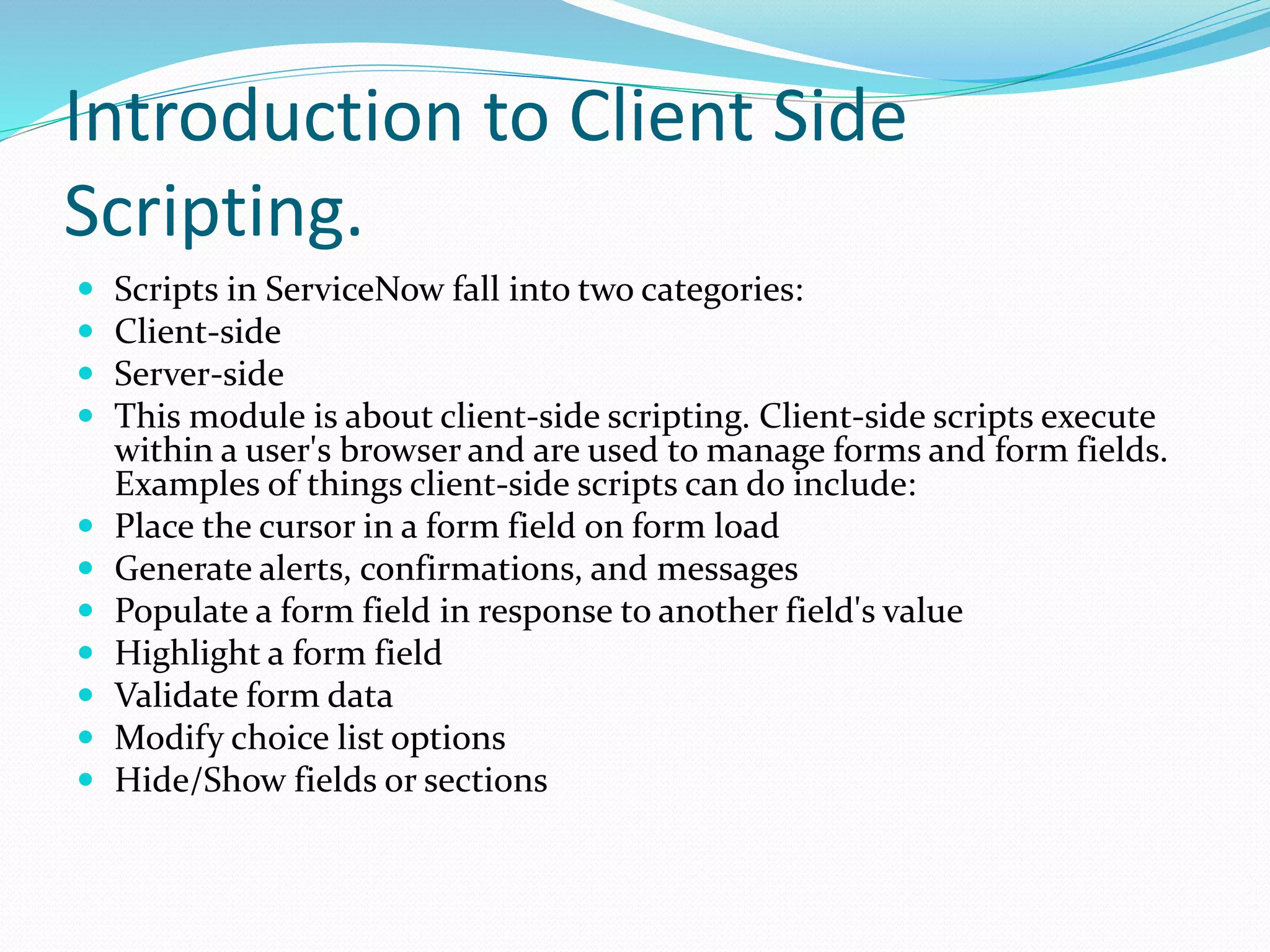 Introduction to Client Side Scripting.

- Scripts in ServiceNow fall into two categories:
- Client-side
- Server-side
- This module is about client-side scripting. Client-side scripts execute within a user's browser and are used to manage forms and form fields. Examples of things client-side scripts can do include:
- Place the cursor in a form field on form load
- Generate alerts, confirmations, and messages
- Populate a form field in response to another field's value
- Highlight a form field
- Validate form data
- Modify choice list options
- Hide/Show fields or sections